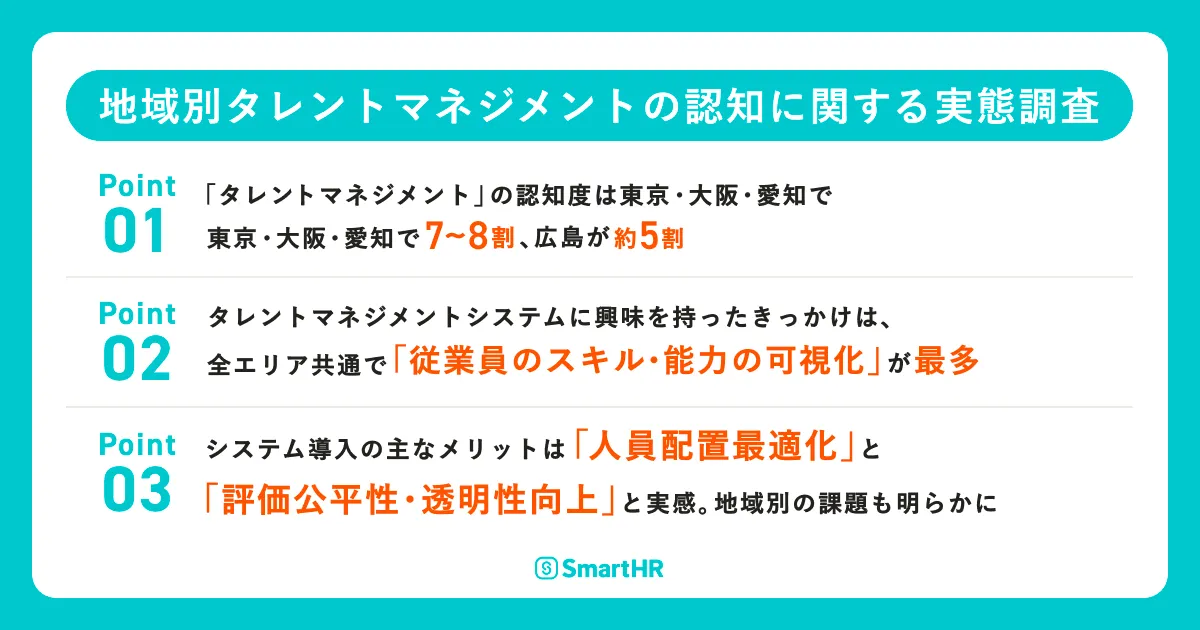 地域別タレントマネジメントの認知に関する実態調査

Point 01
「タレントマネジメント」の認知度は東京・大阪・愛知で
東京・大阪・愛知で7~8割、広島が約5割

Point 02
タレントマネジメントシステムに興味を持ったきっかけは、
全エリア共通で「従業員のスキル・能力の可視化」が最多

Point 03
システム導入の主なメリットは「人員配置最適化」と
「評価公平性・透明性向上」と実感。地域別の課題も明らかに

SmartHR